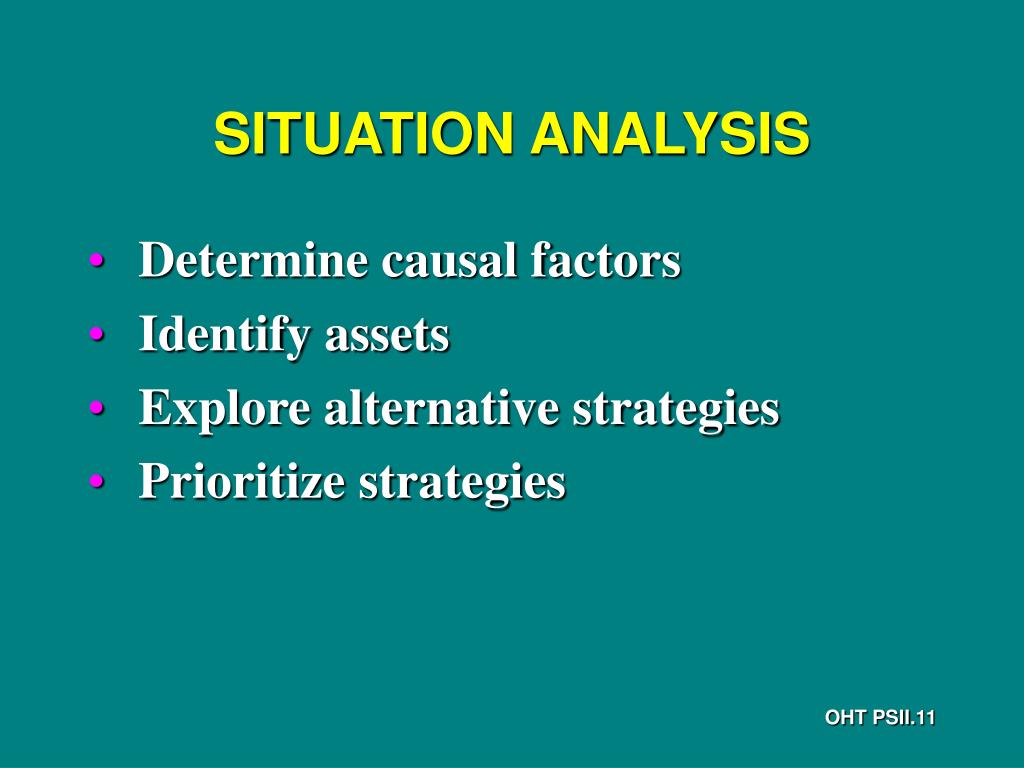 SITUATION ANALYSIS

• Determine causal factors
• Identify assets
• Explore alternative strategies
• Prioritize strategies

OHT PSII.11